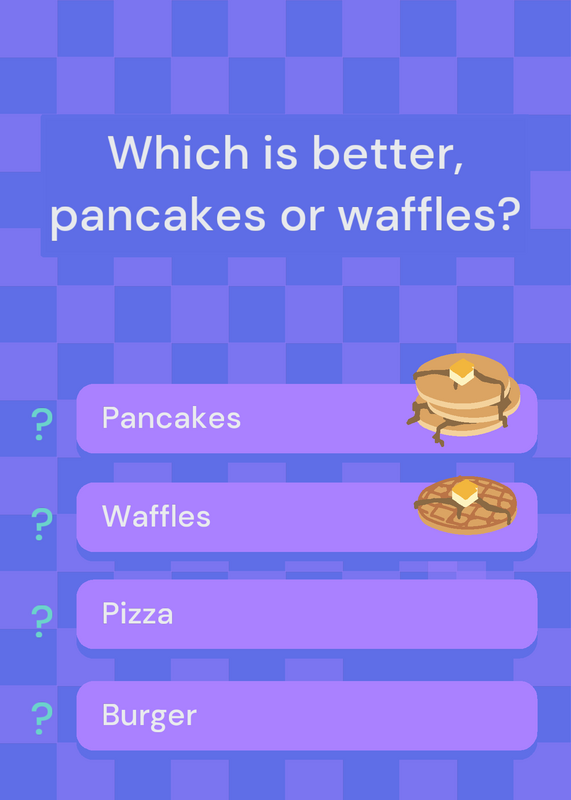 Which is better, pancakes or waffles?

? Pancakes

? Waffles

? Pizza

? Burger